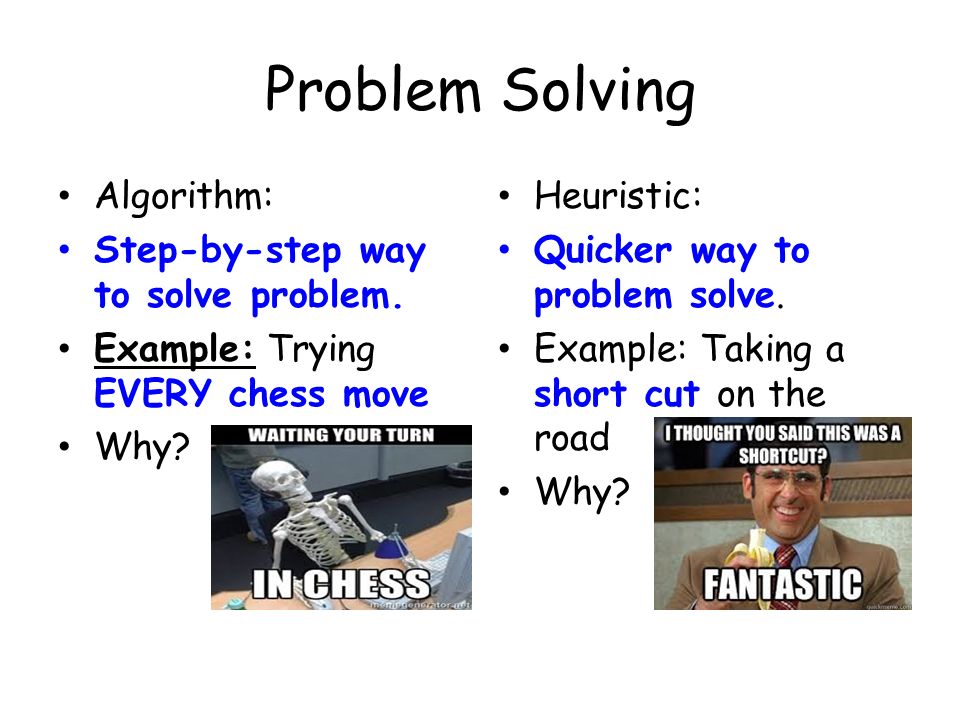 Problem Solving

• Algorithm:
• Step-by-step way to solve problem.
• Example: Trying EVERY chess move
• Why?

WAITING YOUR TURN

IN CHESS

memegenerator.net

• Heuristic:
• Quicker way to problem solve.
• Example: Taking a short cut on the road
• Why?

I THOUGHT YOU SAID THIS WAS A SHORTCUT?

FANTASTIC

quickmeme.com